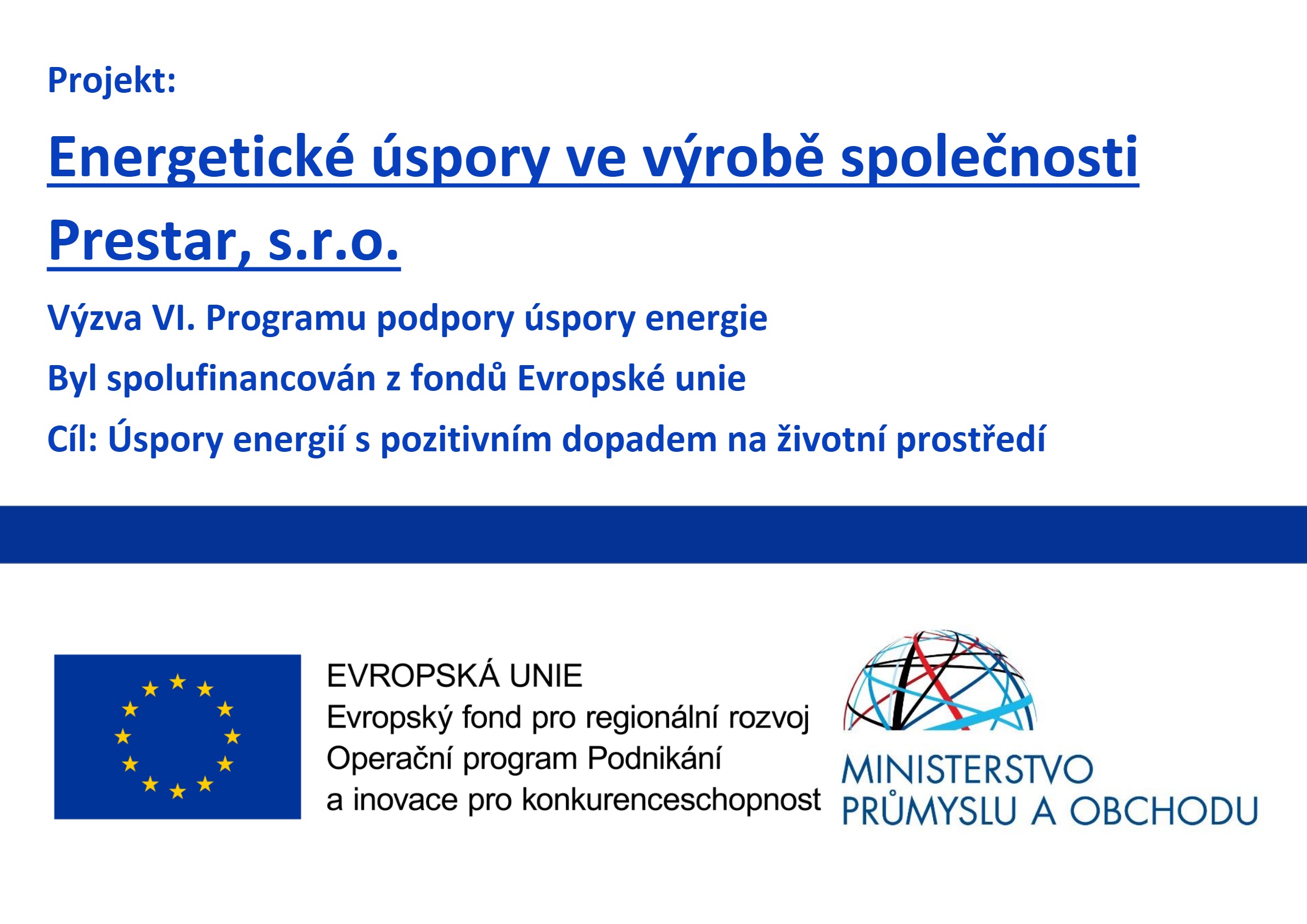 Projekt:

Energetické úspory ve výrobě společnosti Prestar, s.r.o.

Výzva VI. Programu podpory úspory energie

Byl spolufinancován z fondů Evropské unie

Cíl: Úspory energií s pozitivním dopadem na životní prostředí

EVROPSKÁ UNIE
Evropský fond pro regionální rozvoj
Operační program Podnikání a inovace pro konkurenceschopnost

MINISTERSTVO PRŮMYSLU A OBCHODU